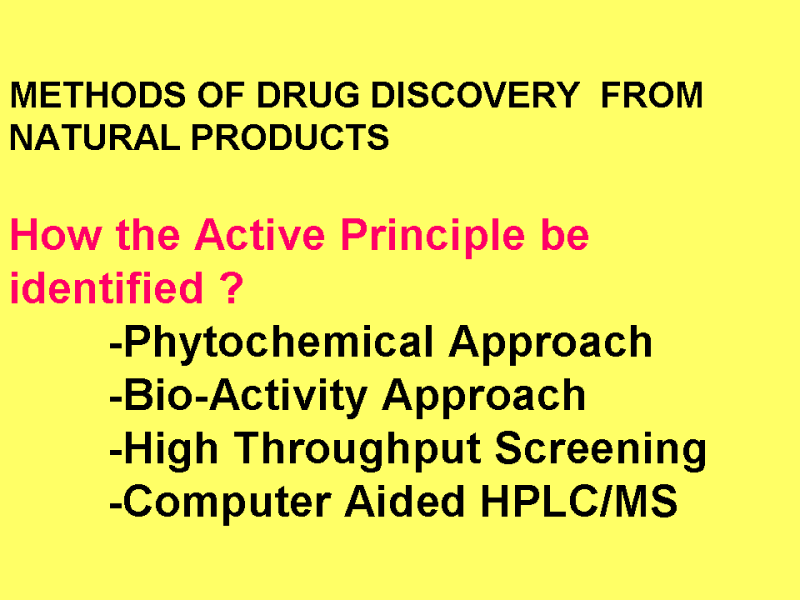 METHODS OF DRUG DISCOVERY FROM NATURAL PRODUCTS

How the Active Principle be identified ?

-Phytochemical Approach
-Bio-Activity Approach
-High Throughput Screening
-Computer Aided HPLC/MS